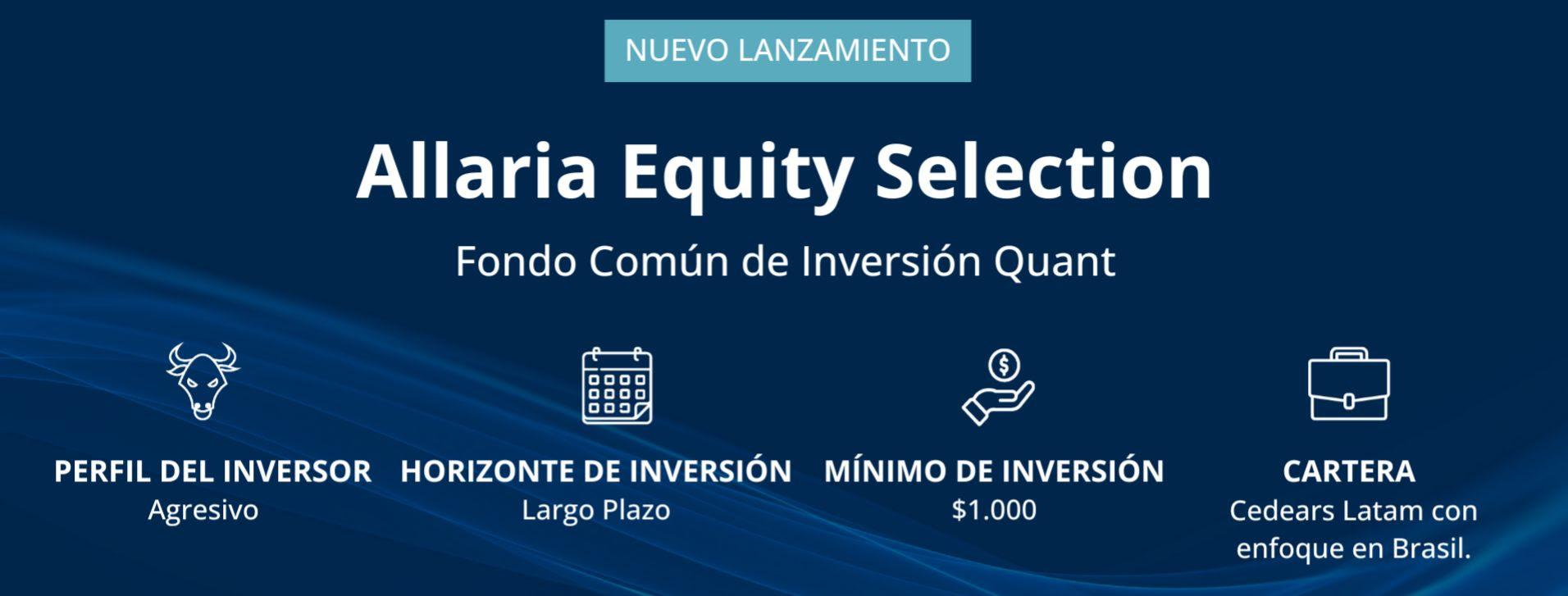 NUEVO LANZAMIENTO

Allaria Equity Selection

Fondo Común de Inversión Quant

PERFIL DEL INVERSOR
Agresivo

HORIZONTE DE INVERSIÓN
Largo Plazo

MÍNIMO DE INVERSIÓN
$1.000

CARTERA
Cedears Latam con enfoque en Brasil.